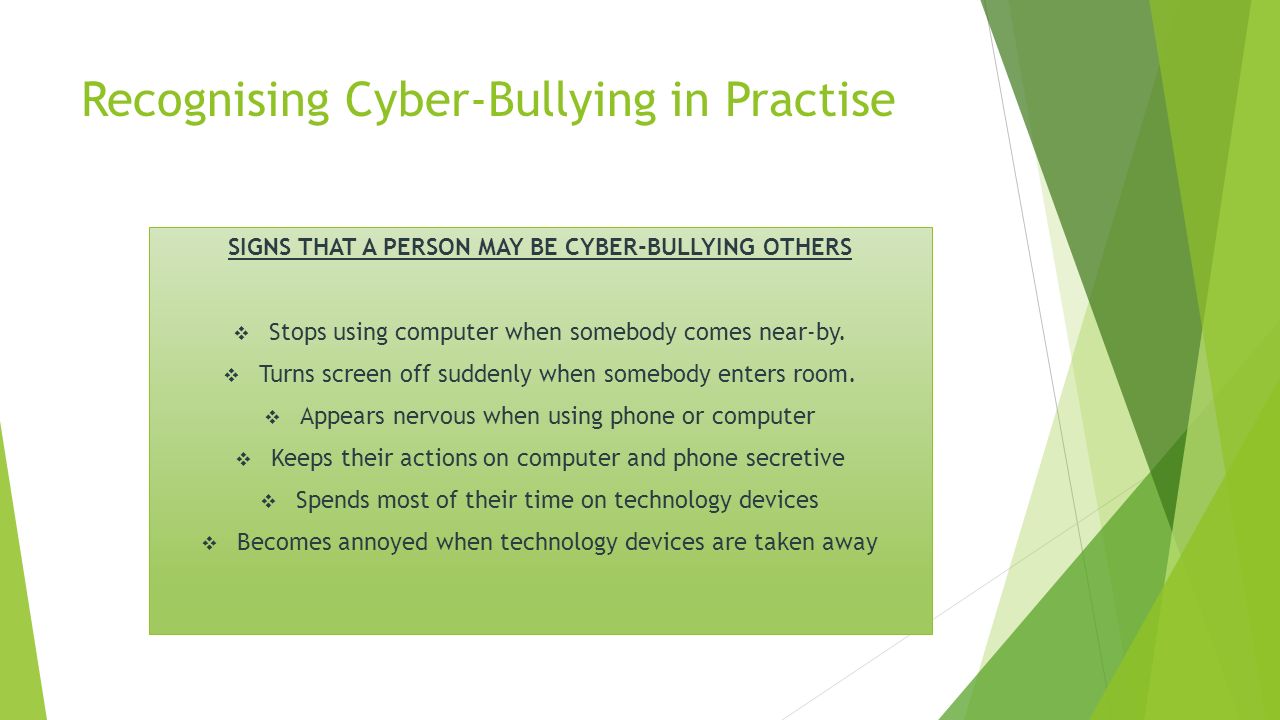 Recognising Cyber-Bullying in Practise

SIGNS THAT A PERSON MAY BE CYBER-BULLYING OTHERS

❖ Stops using computer when somebody comes near-by.
❖ Turns screen off suddenly when somebody enters room.
❖ Appears nervous when using phone or computer
❖ Keeps their actions on computer and phone secretive
❖ Spends most of their time on technology devices
❖ Becomes annoyed when technology devices are taken away